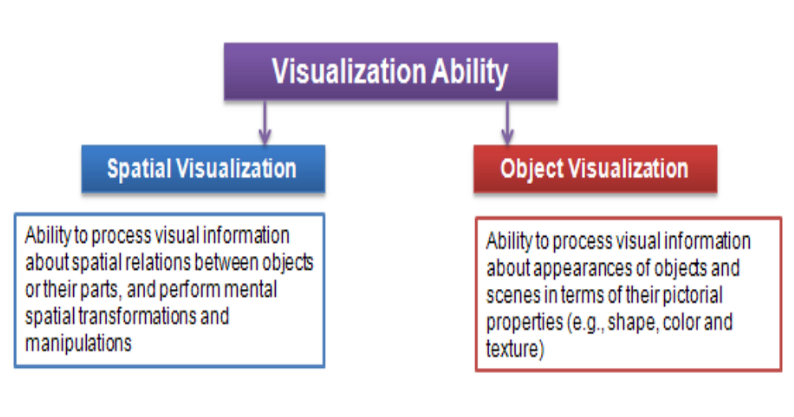 Visualization Ability

Spatial Visualization

Ability to process visual information about spatial relations between objects or their parts, and perform mental spatial transformations and manipulations

Object Visualization

Ability to process visual information about appearances of objects and scenes in terms of their pictorial properties (e.g., shape, color and texture)